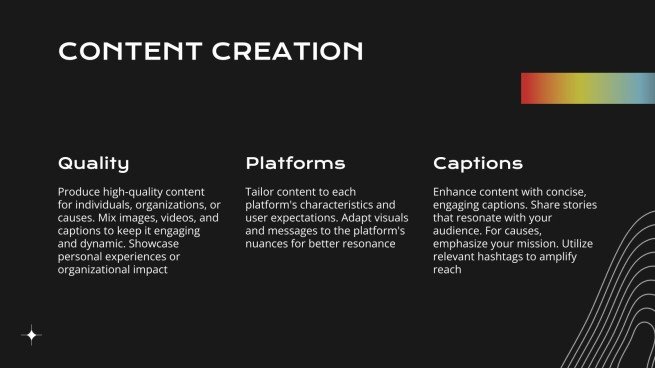 CONTENT CREATION

Quality

Produce high-quality content for individuals, organizations, or causes. Mix images, videos, and captions to keep it engaging and dynamic. Showcase personal experiences or organizational impact

Platforms

Tailor content to each platform's characteristics and user expectations. Adapt visuals and messages to the platform's nuances for better resonance

Captions

Enhance content with concise, engaging captions. Share stories that resonate with your audience. For causes, emphasize your mission. Utilize relevant hashtags to amplify reach